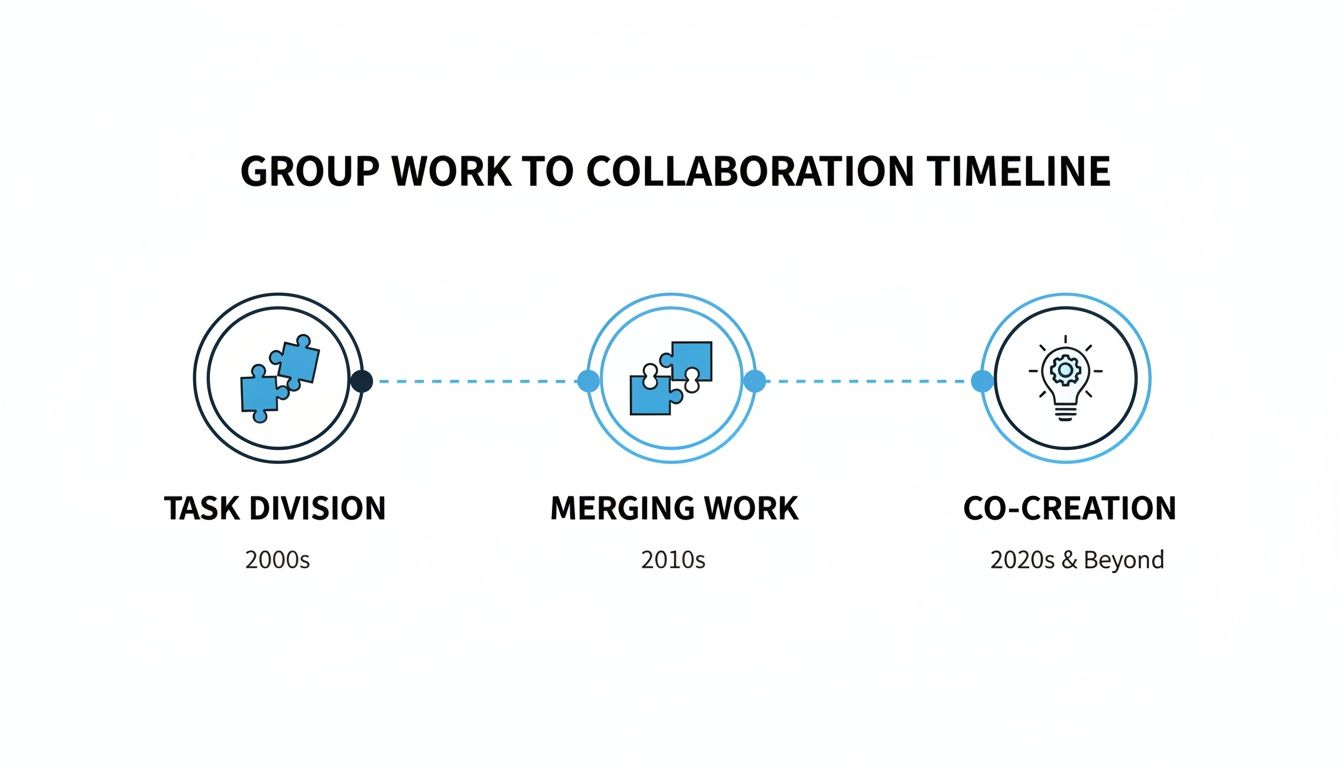 GROUP WORK TO COLLABORATION TIMELINE

TASK DIVISION
2000s

MERGING WORK
2010s

CO-CREATION
2020s & Beyond